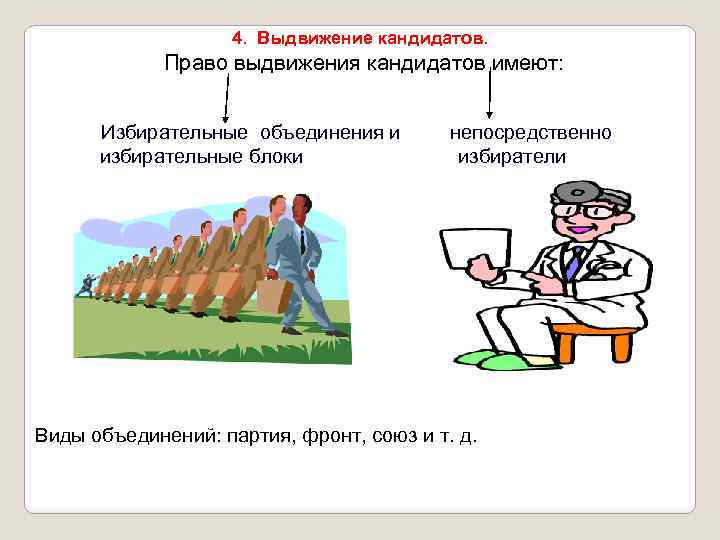 4. Выдвижение кандидатов.

Право выдвижения кандидатов имеют:

Избирательные объединения и избирательные блоки

непосредственно избиратели

Виды объединений: партия, фронт, союз и т. д.